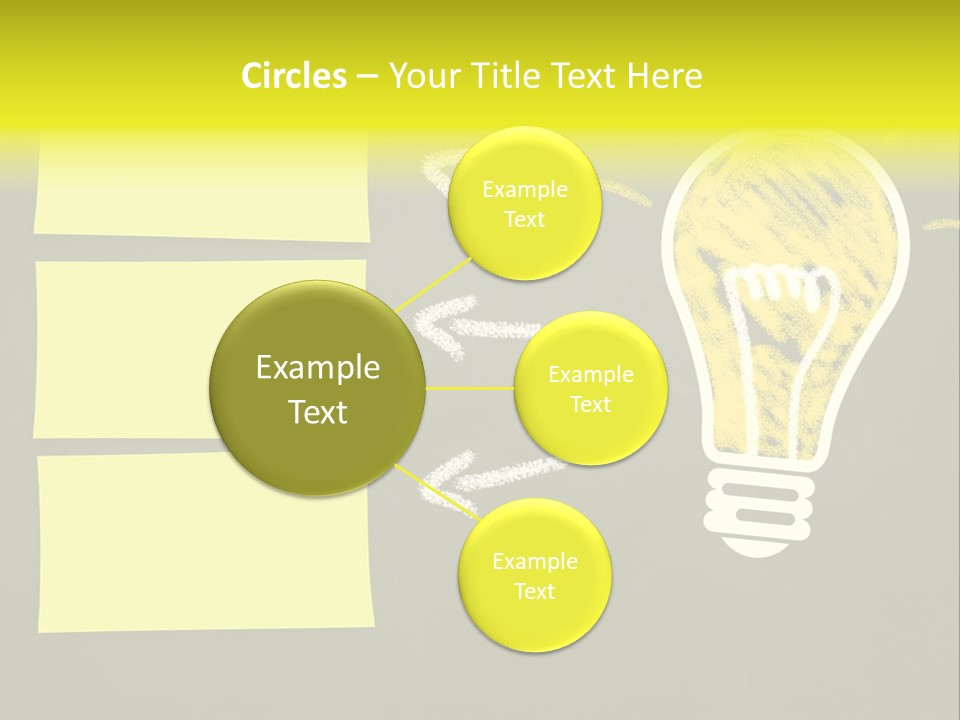 Circles – Your Title Text Here

Example Text

Example Text

Example Text

Example Text